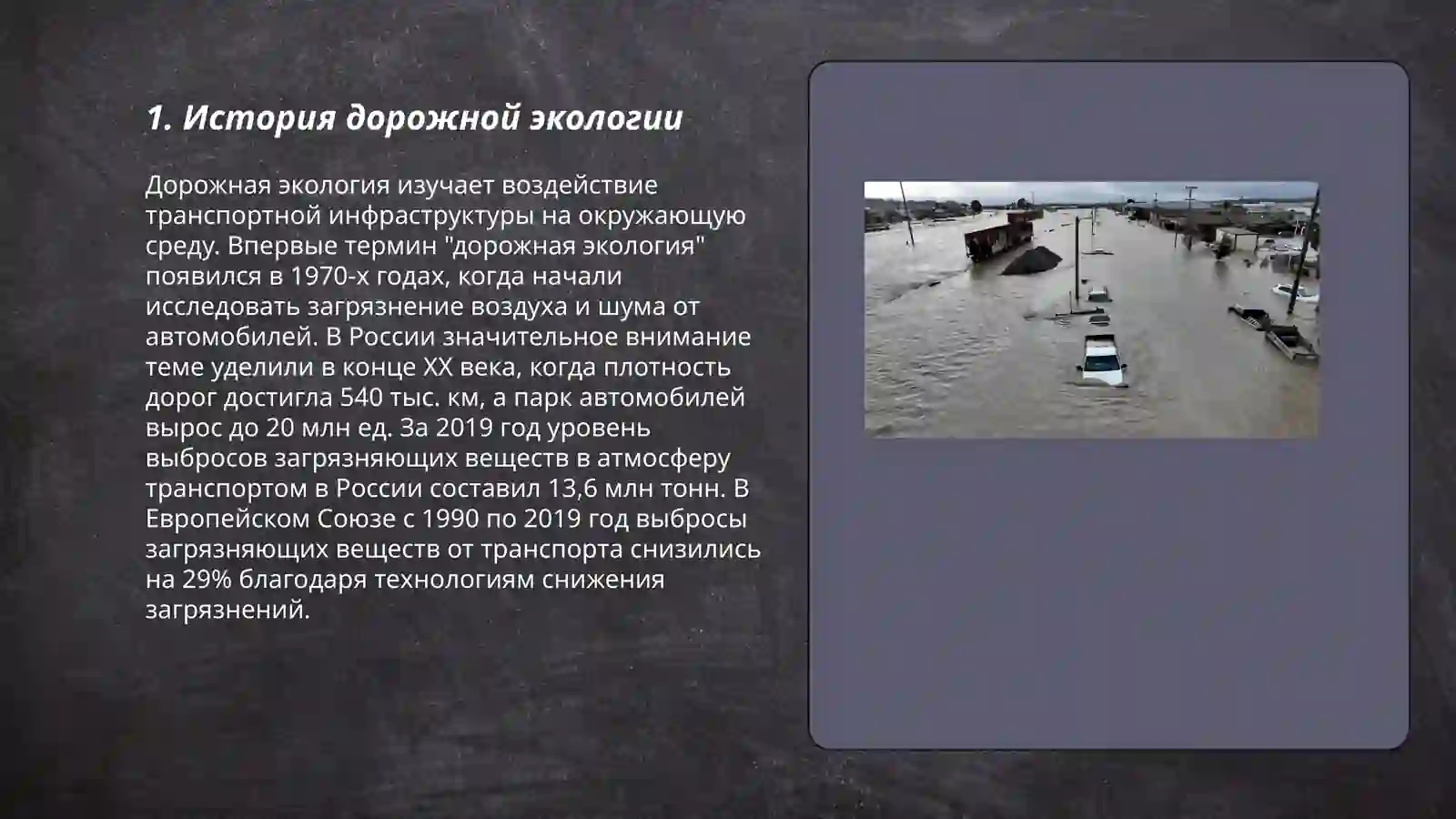 1. История дорожной экологии

Дорожная экология изучает воздействие транспортной инфраструктуры на окружающую среду. Впервые термин "дорожная экология" появился в 1970-х годах, когда начали исследовать загрязнение воздуха и шума от автомобилей. В России значительное внимание теме уделили в конце XX века, когда плотность дорог достигла 540 тыс. км, а парк автомобилей вырос до 20 млн ед. За 2019 год уровень выбросов загрязняющих веществ в атмосферу транспортом в России составил 13,6 млн тонн. В Европейском Союзе с 1990 по 2019 год выбросы загрязняющих веществ от транспорта снизились на 29% благодаря технологиям снижения загрязнений.